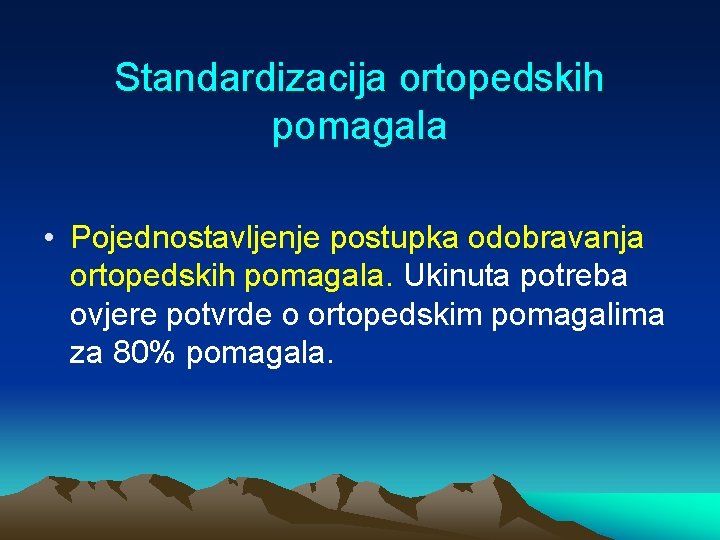 Standardizacija ortopedskih pomagala

• Pojednostavljenje postupka odobravanja ortopedskih pomagala. Ukinuta potreba ovjere potvrde o ortopedskim pomagalima za 80% pomagala.